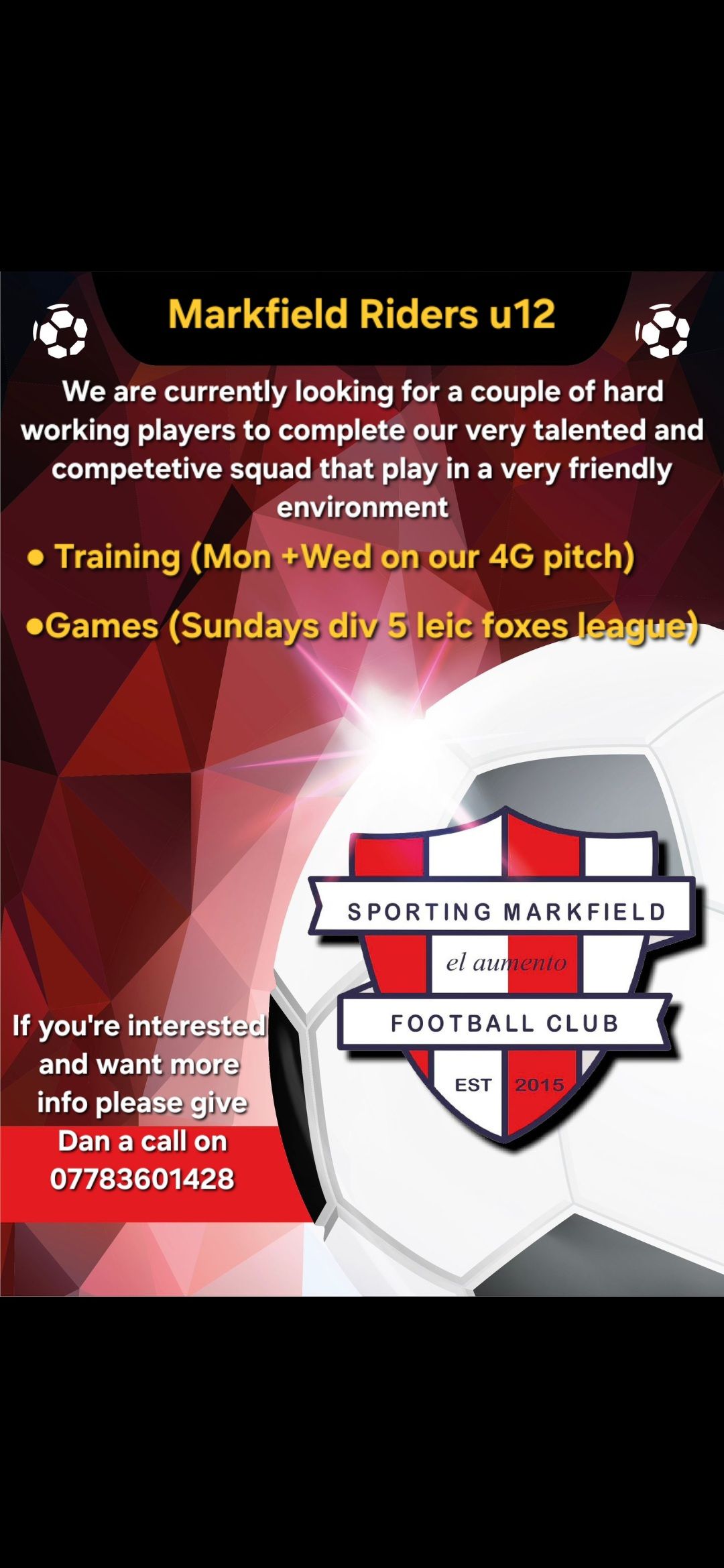 Markfield Riders u12

We are currently looking for a couple of hard working players to complete our very talented and competetive squad that play in a very friendly environment

• Training (Mon +Wed on our 4G pitch)

•Games (Sundays div 5 leic foxes league)

SPORTING MARKFIELD
el aumento
FOOTBALL CLUB
EST 2015

If you're interested and want more info please give Dan a call on 07783601428